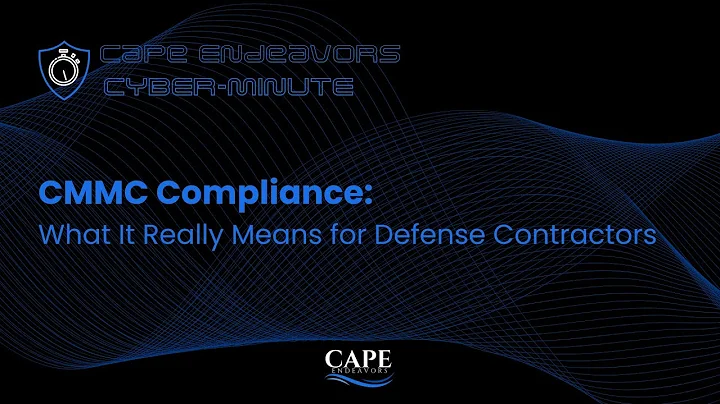 CAPE ENDEAVORS
CYBER-MINUTE

CMMC Compliance:
What It Really Means for Defense Contractors

CAPE
ENDEAVORS